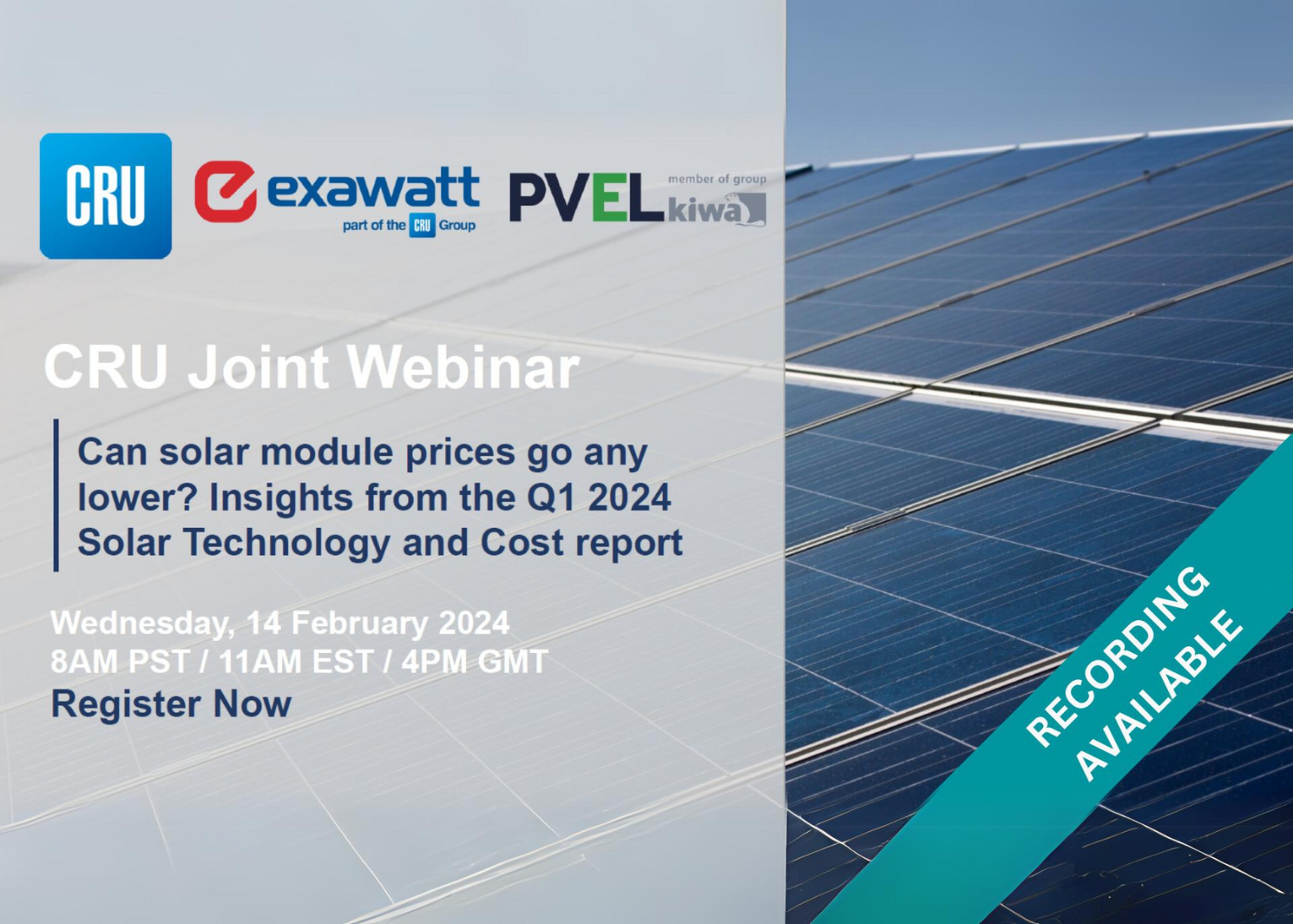 CRU

exawatt
part of the CRU Group

PVEL
member of group
kiwa

CRU Joint Webinar

Can solar module prices go any lower? Insights from the Q1 2024 Solar Technology and Cost report

Wednesday, 14 February 2024
8AM PST / 11AM EST / 4PM GMT
Register Now

RECORDING AVAILABLE